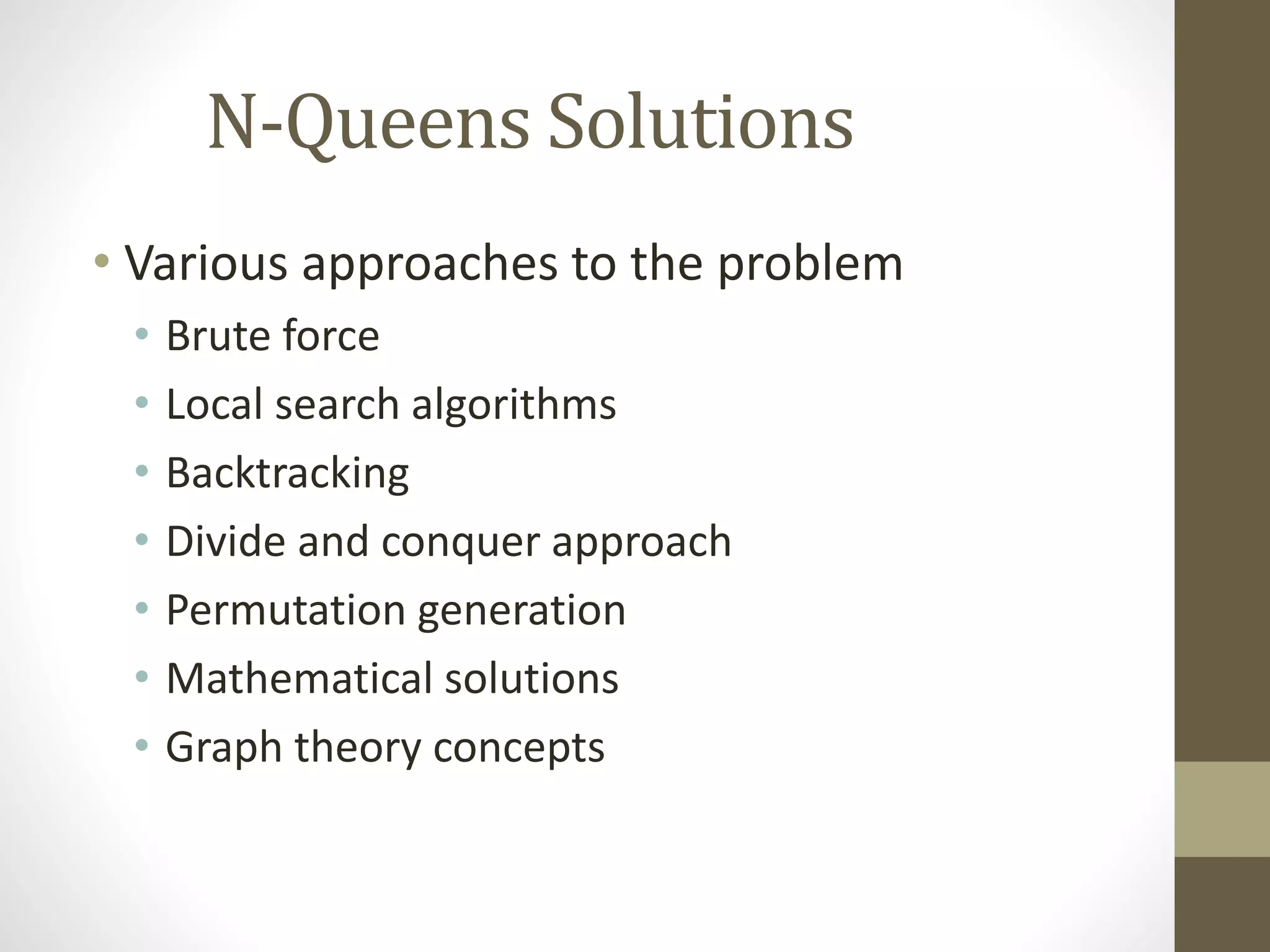 N-Queens Solutions

• Various approaches to the problem
  • Brute force
  • Local search algorithms
  • Backtracking
  • Divide and conquer approach
  • Permutation generation
  • Mathematical solutions
  • Graph theory concepts